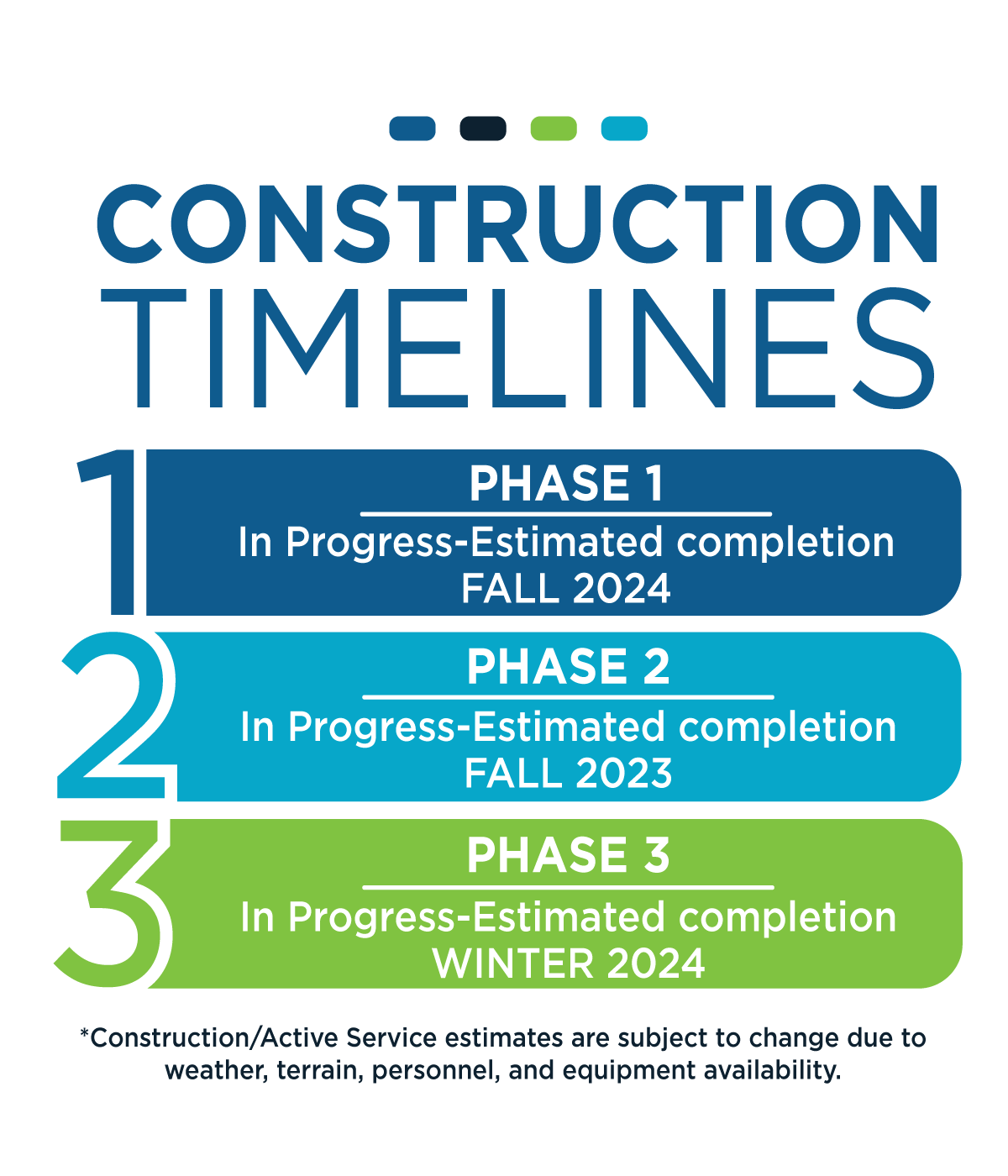 CONSTRUCTION TIMELINES

1
PHASE 1
In Progress-Estimated completion
FALL 2024

2
PHASE 2
In Progress-Estimated completion
FALL 2023

3
PHASE 3
In Progress-Estimated completion
WINTER 2024

*Construction/Active Service estimates are subject to change due to weather, terrain, personnel, and equipment availability.